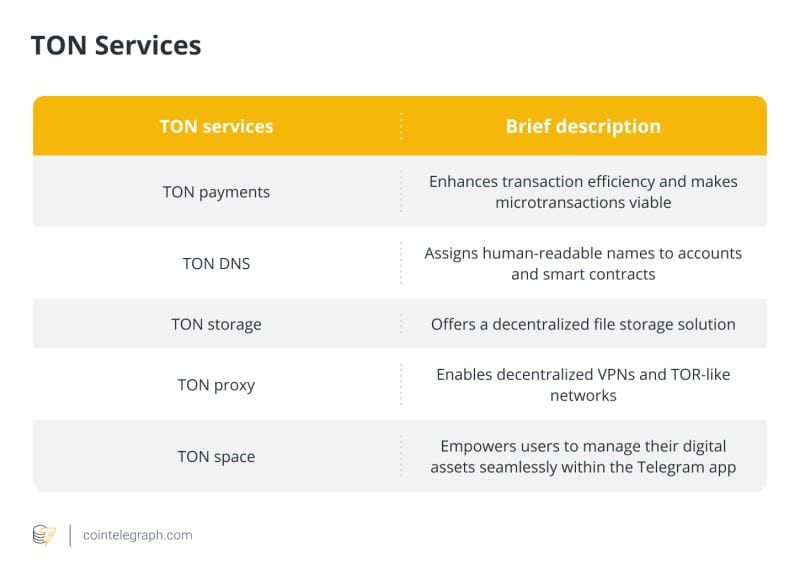 TON Services

| TON services | Brief description |
|---|---|
| TON payments | Enhances transaction efficiency and makes microtransactions viable |
| TON DNS | Assigns human-readable names to accounts and smart contracts |
| TON storage | Offers a decentralized file storage solution |
| TON proxy | Enables decentralized VPNs and TOR-like networks |
| TON space | Empowers users to manage their digital assets seamlessly within the Telegram app |

cointelegraph.com